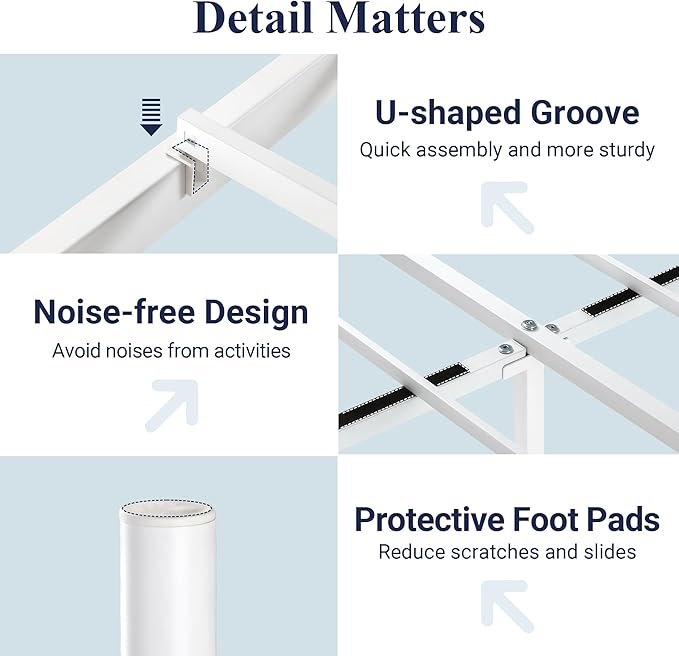 Detail Matters

U-shaped Groove
Quick assembly and more sturdy

Noise-free Design
Avoid noises from activities

Protective Foot Pads
Reduce scratches and slides